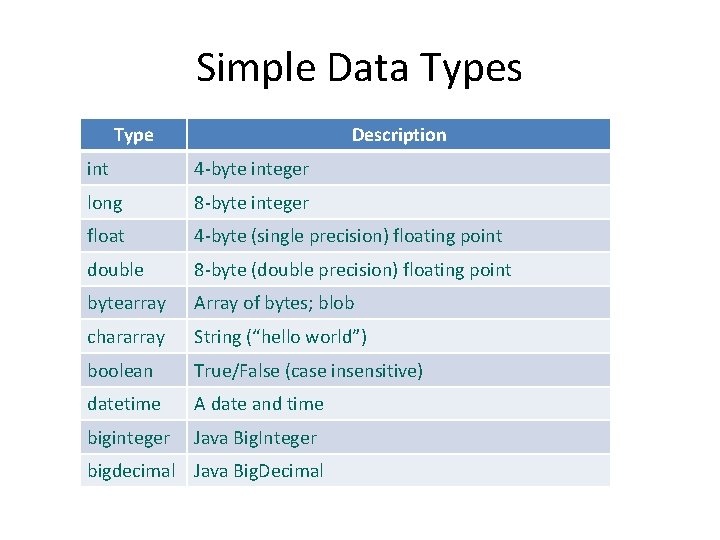 Simple Data Types

| Type | Description |
|---|---|
| int | 4-byte integer |
| long | 8-byte integer |
| float | 4-byte (single precision) floating point |
| double | 8-byte (double precision) floating point |
| bytearray | Array of bytes; blob |
| chararray | String (“hello world”) |
| boolean | True/False (case insensitive) |
| datetime | A date and time |
| biginteger | Java BigInteger |
| bigdecimal | Java BigDecimal |